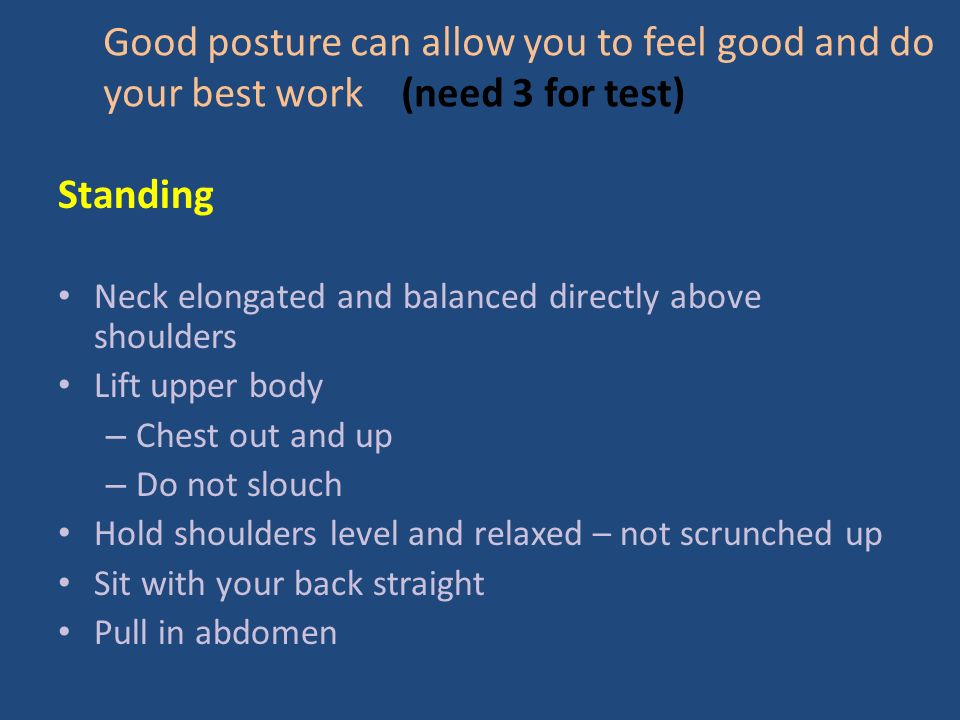 Good posture can allow you to feel good and do your best work (need 3 for test)

Standing

• Neck elongated and balanced directly above shoulders
• Lift upper body
– Chest out and up
– Do not slouch
• Hold shoulders level and relaxed – not scrunched up
• Sit with your back straight
• Pull in abdomen